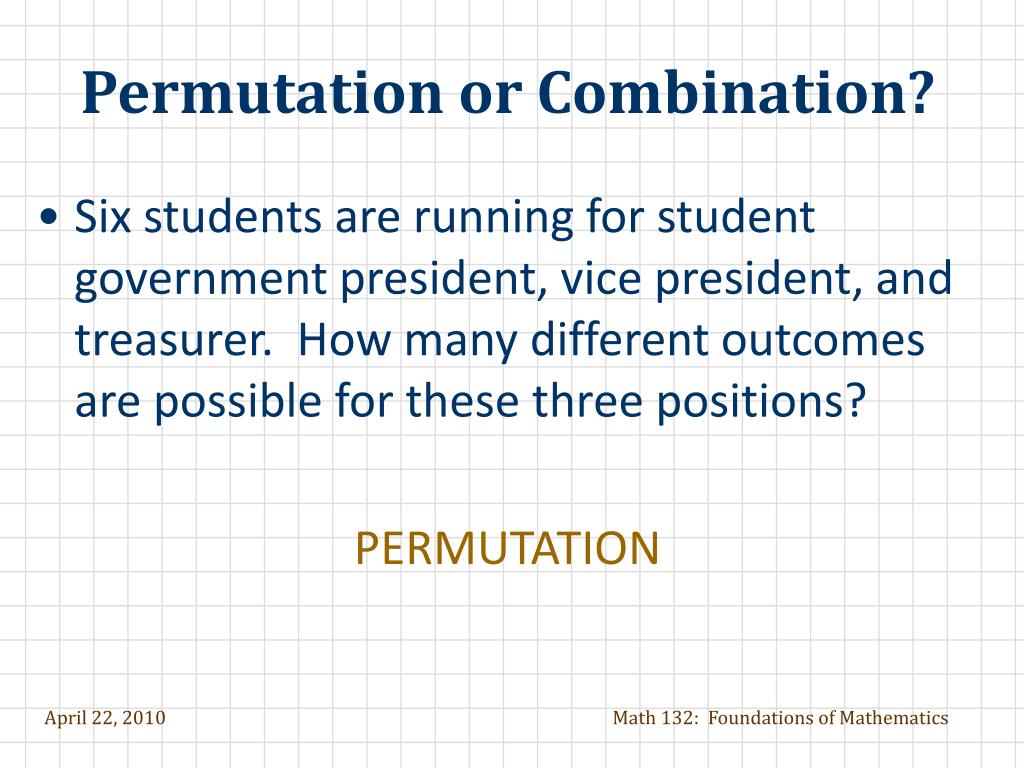 Permutation or Combination?

• Six students are running for student government president, vice president, and treasurer. How many different outcomes are possible for these three positions?

PERMUTATION

April 22, 2010

Math 132: Foundations of Mathematics